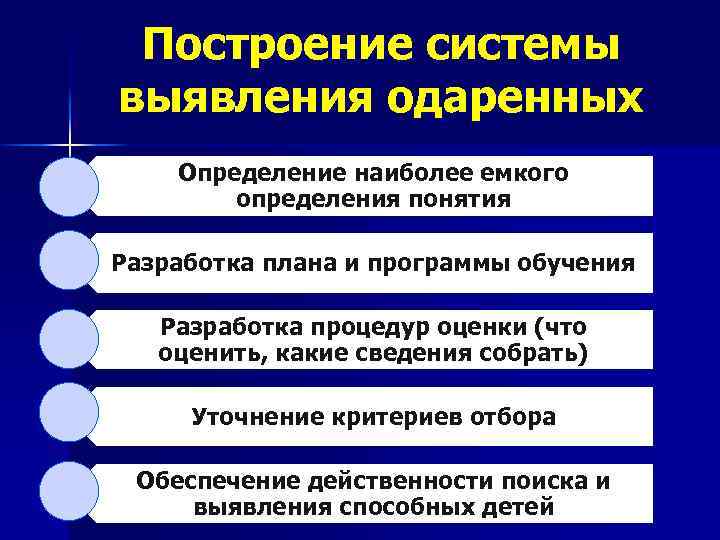 Построение системы выявления одаренных

Определение наиболее емкого определения понятия

Разработка плана и программы обучения

Разработка процедур оценки (что оценить, какие сведения собрать)

Уточнение критериев отбора

Обеспечение действенности поиска и выявления способных детей